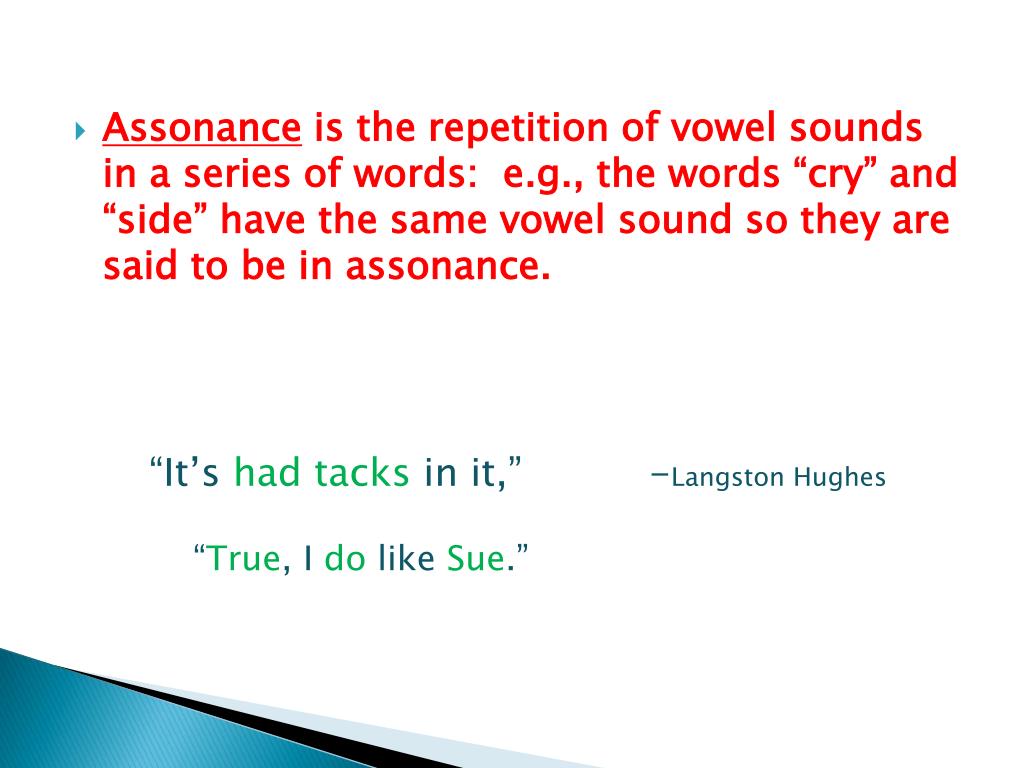 Assonance is the repetition of vowel sounds in a series of words: e.g., the words “cry” and “side” have the same vowel sound so they are said to be in assonance.

“It’s had tacks in it,” –Langston Hughes

“True, I do like Sue.”